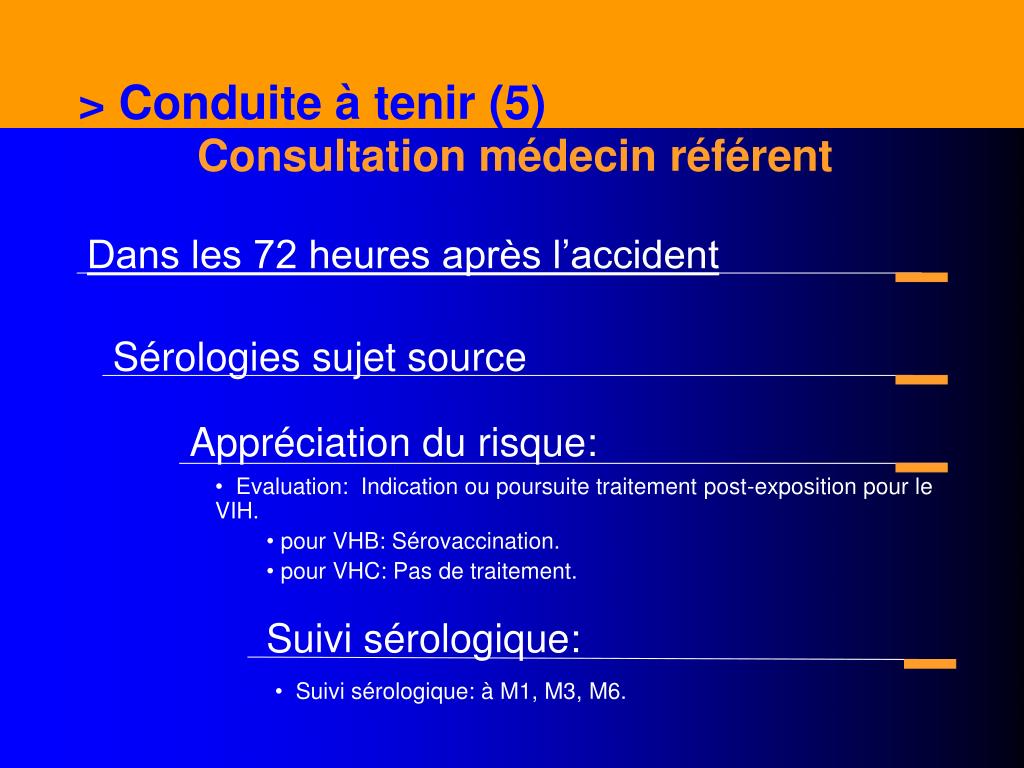 > Conduite à tenir (5)
Consultation médecin référent

Dans les 72 heures après l’accident

Sérologies sujet source

Appréciation du risque:

• Evaluation: Indication ou poursuite traitement post-exposition pour le VIH.
• pour VHB: Sérovaccination.
• pour VHC: Pas de traitement.

Suivi sérologique:

• Suivi sérologique: à M1, M3, M6.